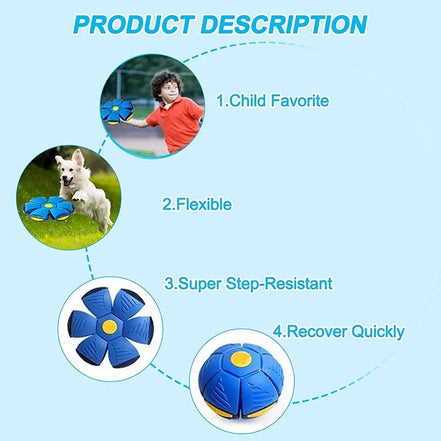 PRODUCT DESCRIPTION

1.Child Favorite

2.Flexible

3.Super Step-Resistant

4.Recover Quickly